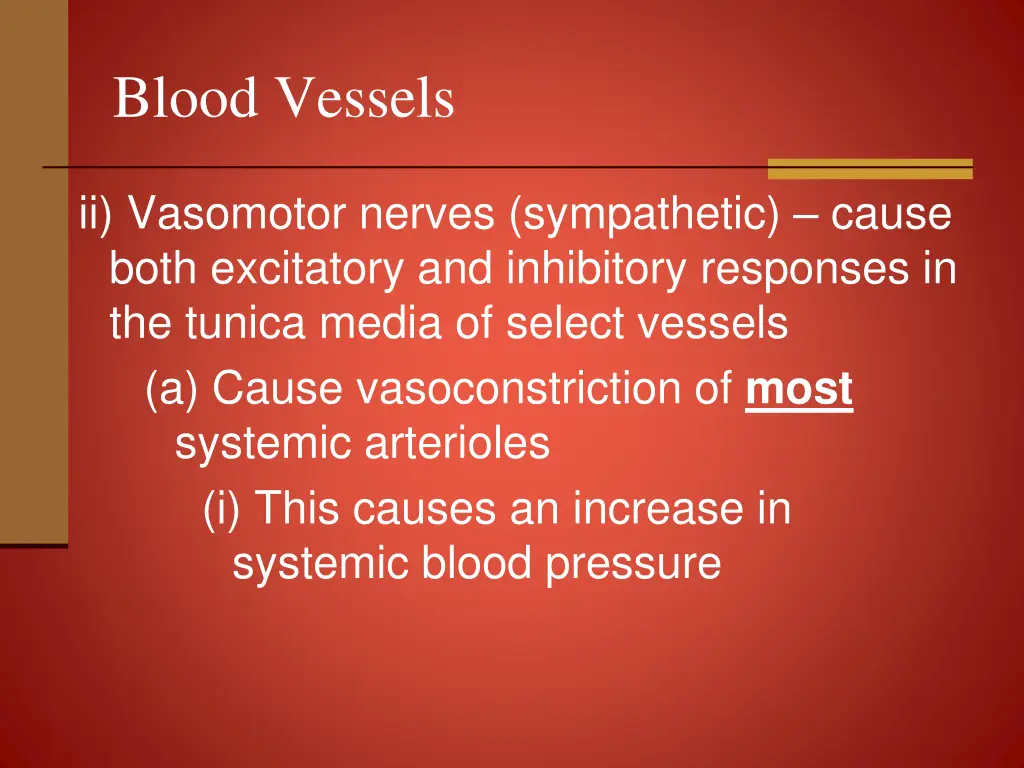 Blood Vessels

ii) Vasomotor nerves (sympathetic) – cause both excitatory and inhibitory responses in the tunica media of select vessels

(a) Cause vasoconstriction of most systemic arterioles

(i) This causes an increase in systemic blood pressure